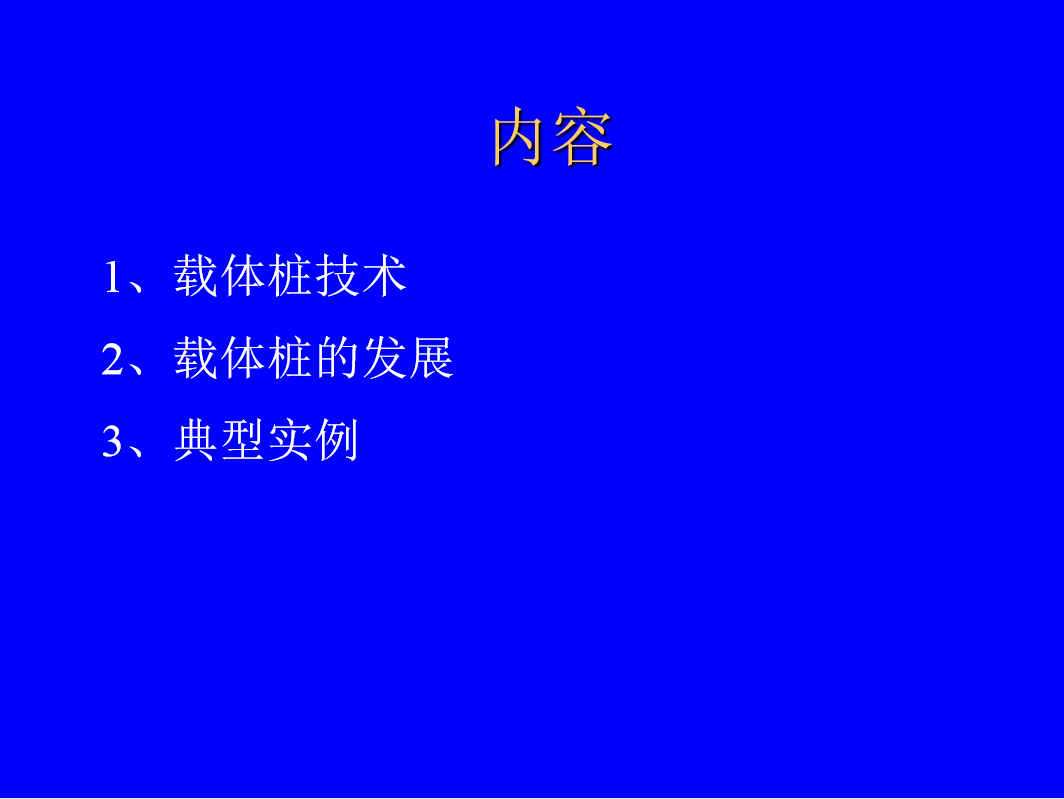 内容

1、载体桩技术

2、载体桩的发展

3、典型实例